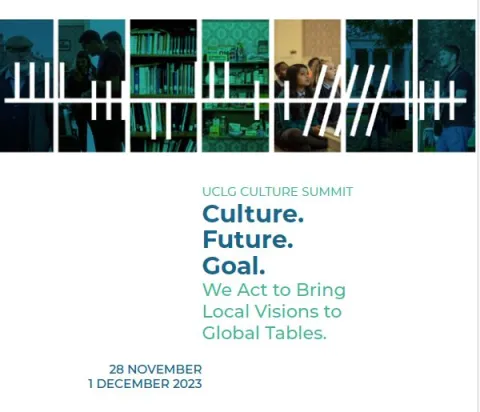 UCLG CULTURE SUMMIT

Culture.
Future.
Goal.

We Act to Bring Local Visions to Global Tables.

28 NOVEMBER
1 DECEMBER 2023